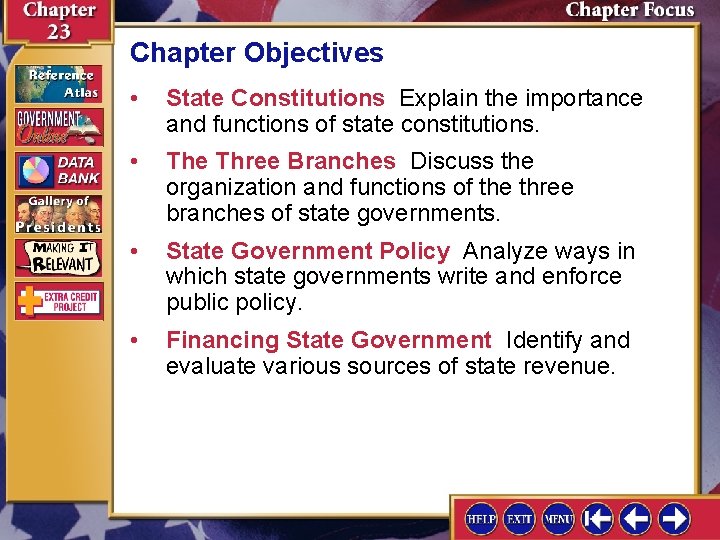 Chapter 23

Chapter Focus

Reference Atlas

GOVERNMENT Online

DATA BANK

Gallery of Presidents

MAKING IT RELEVANT

EXTRA CREDIT PROJECT

Chapter Objectives

• State Constitutions Explain the importance and functions of state constitutions.

• The Three Branches Discuss the organization and functions of the three branches of state governments.

• State Government Policy Analyze ways in which state governments write and enforce public policy.

• Financing State Government Identify and evaluate various sources of state revenue.

HELP EXIT MENU